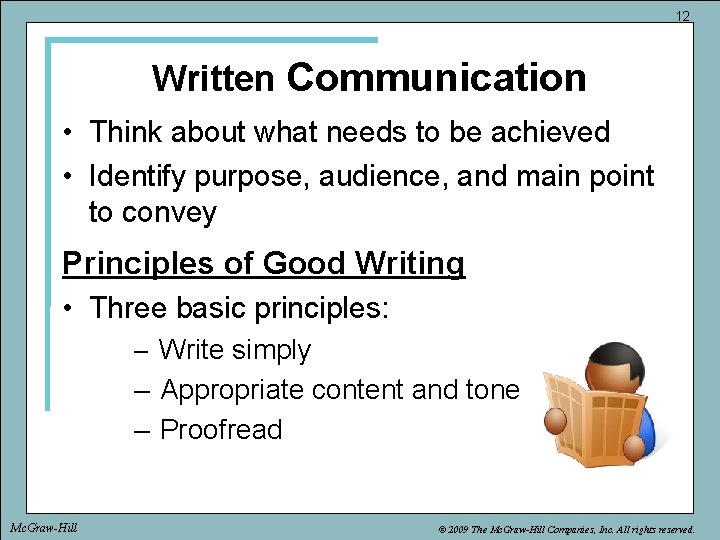 12

Written Communication

• Think about what needs to be achieved
• Identify purpose, audience, and main point to convey

Principles of Good Writing

• Three basic principles:
– Write simply
– Appropriate content and tone
– Proofread

McGraw-Hill

© 2009 The McGraw-Hill Companies, Inc. All rights reserved.